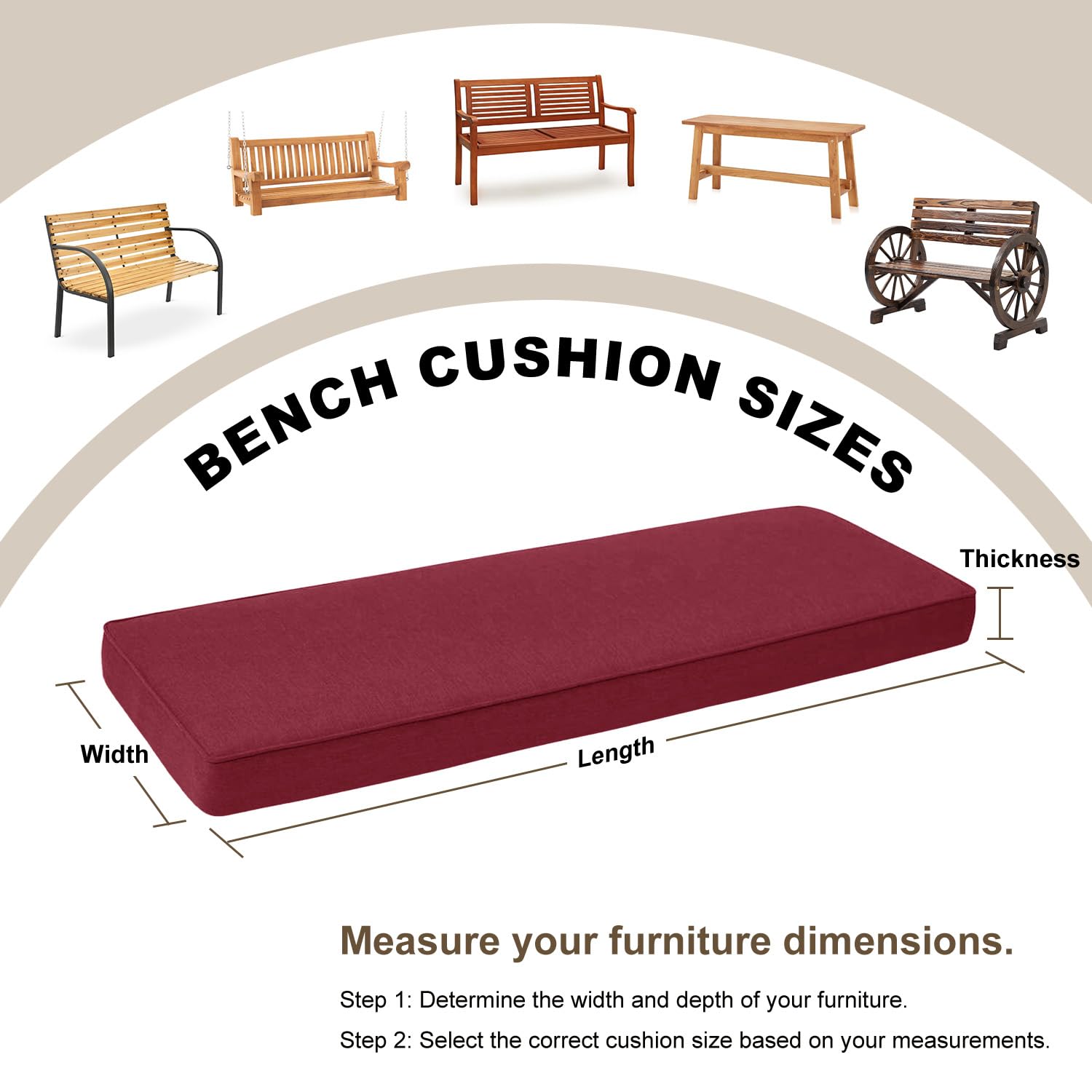 BENCH CUSHION SIZES

Thickness

Width

Length

Measure your furniture dimensions.

Step 1: Determine the width and depth of your furniture.

Step 2: Select the correct cushion size based on your measurements.